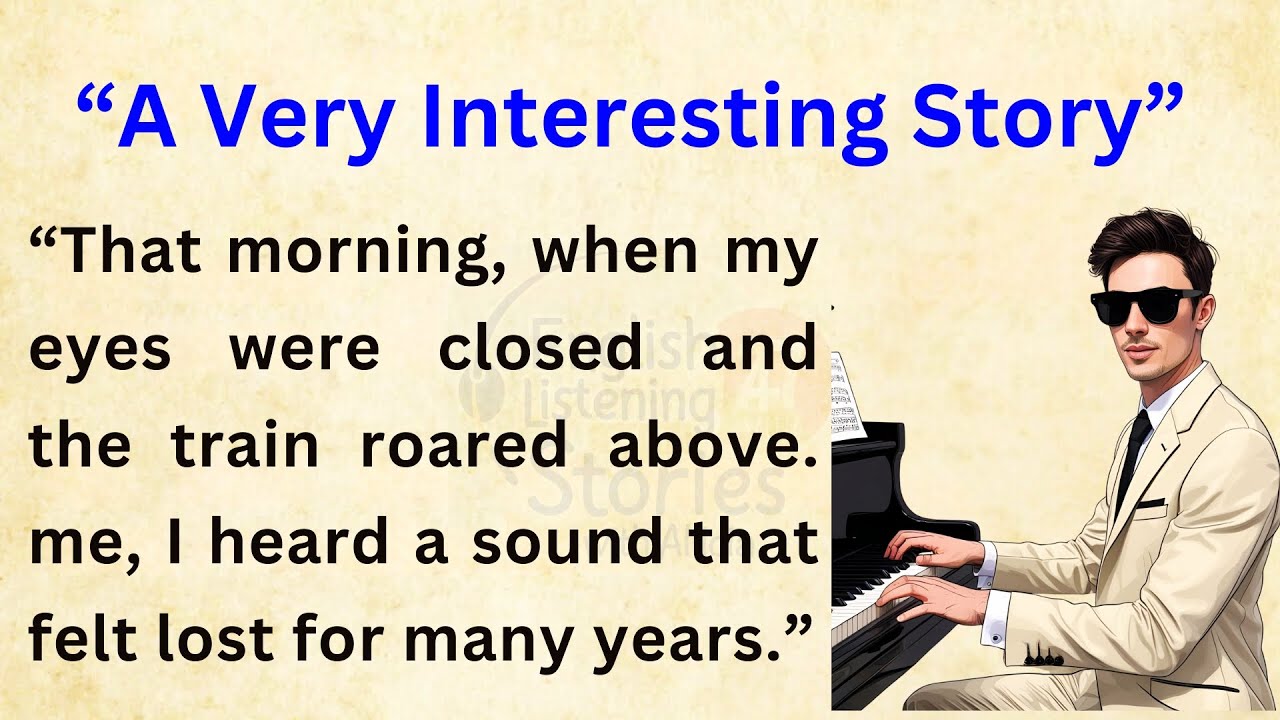 “A Very Interesting Story”

“That morning, when my eyes were closed and the train roared above. me, I heard a sound that felt lost for many years.”

English Listening Stories